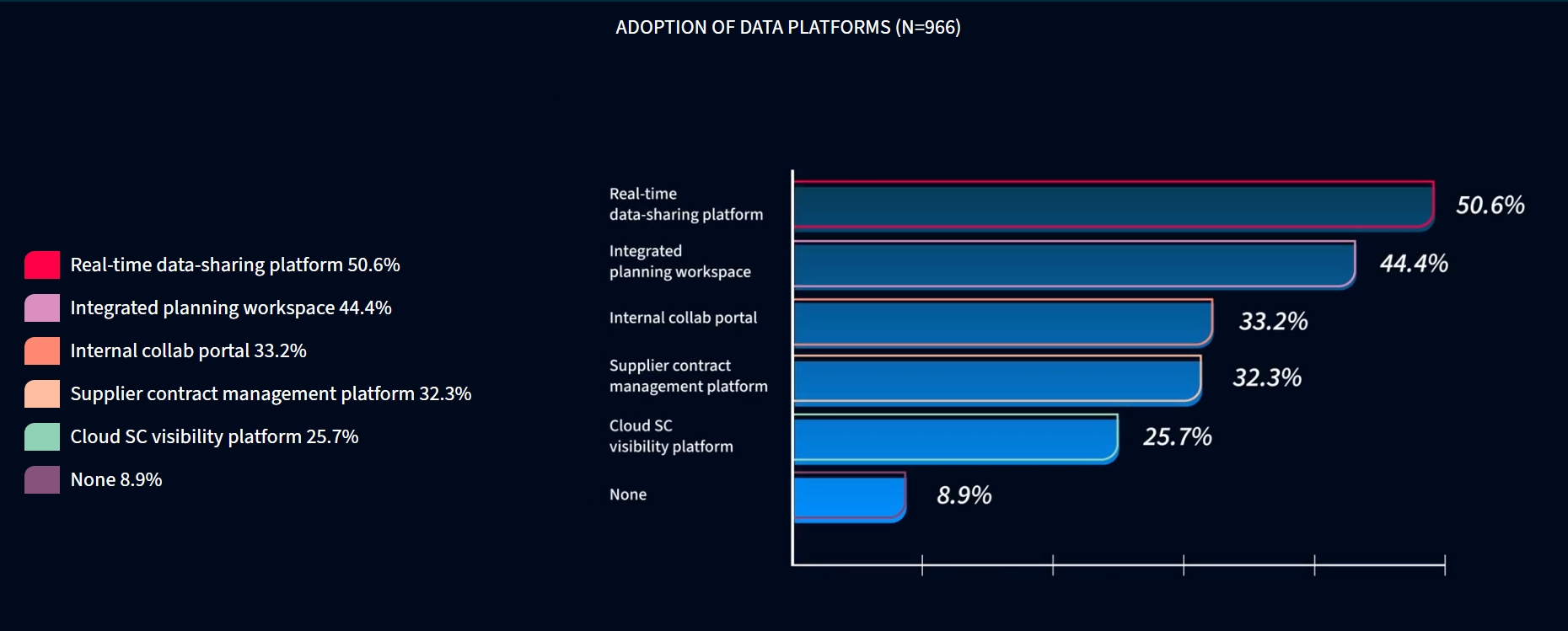 ADOPTION OF DATA PLATFORMS (N=966)

Real-time data-sharing platform 50.6%
Integrated planning workspace 44.4%
Internal collab portal 33.2%
Supplier contract management platform 32.3%
Cloud SC visibility platform 25.7%
None 8.9%

Real-time data-sharing platform 50.6%
Integrated planning workspace 44.4%
Internal collab portal 33.2%
Supplier contract management platform 32.3%
Cloud SC visibility platform 25.7%
None 8.9%